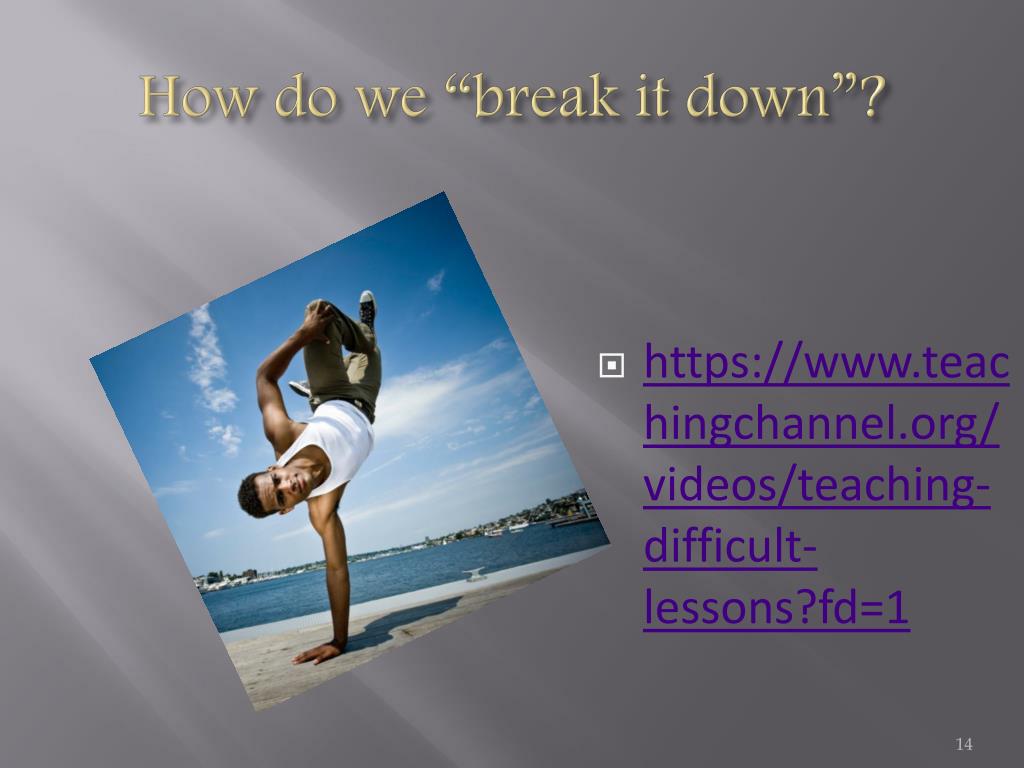 How do we “break it down”?

https://www.teachingchannel.org/videos/teaching-difficult-lessons?fd=1

14